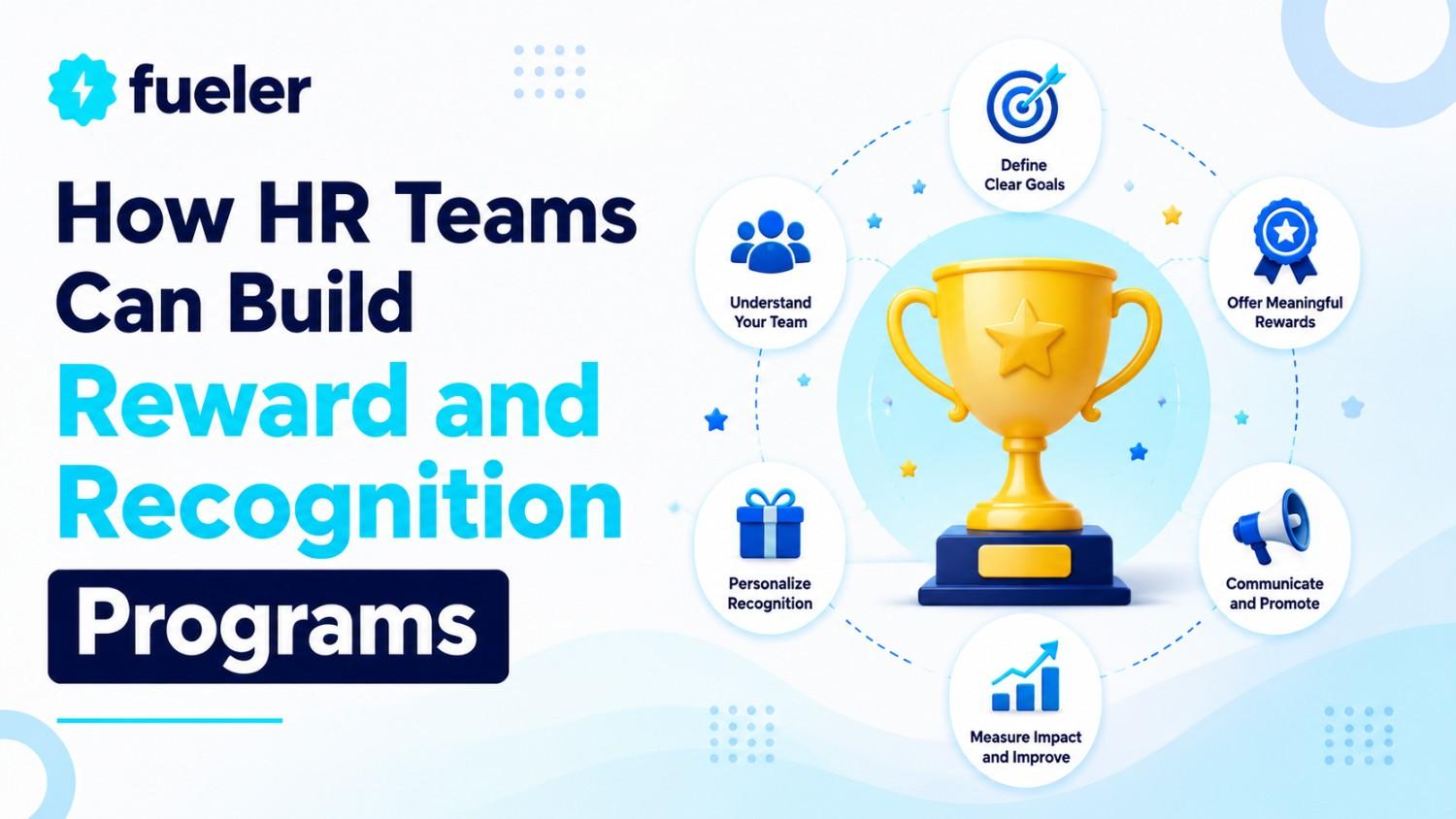 fueler

How HR Teams Can Build Reward and Recognition Programs

Define Clear Goals

Understand Your Team

Offer Meaningful Rewards

Personalize Recognition

Communicate and Promote

Measure Impact and Improve